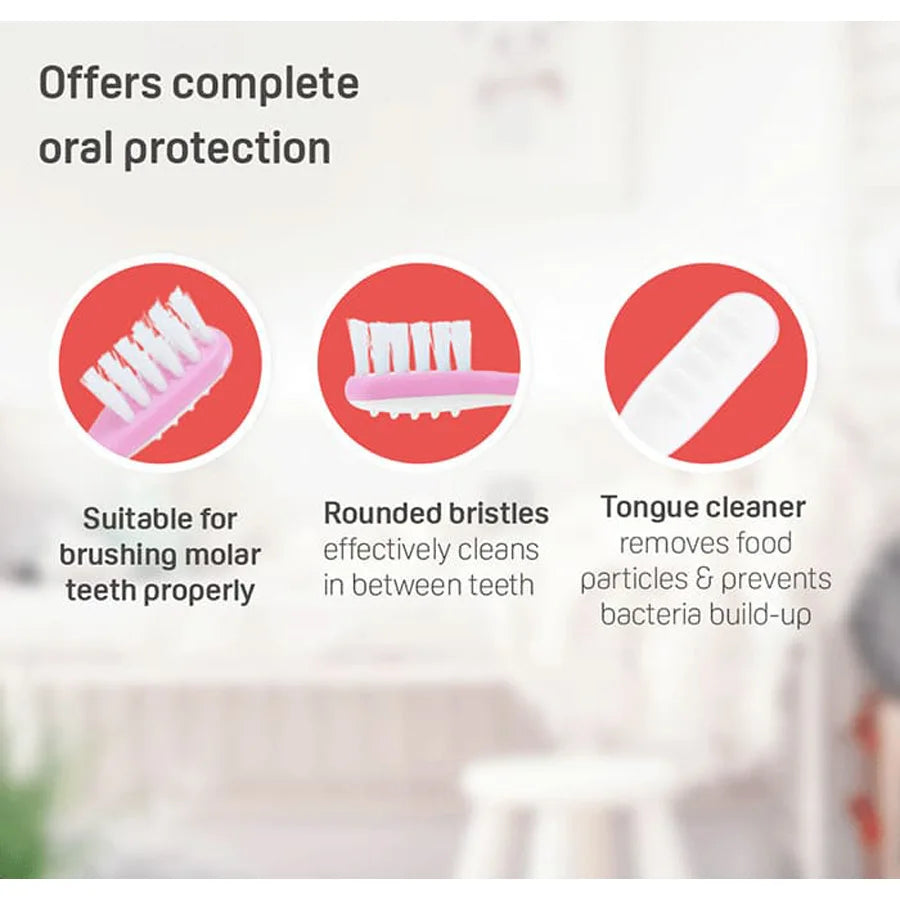 Offers complete oral protection

Suitable for brushing molar teeth properly

Rounded bristles effectively cleans in between teeth

Tongue cleaner removes food particles & prevents bacteria build-up